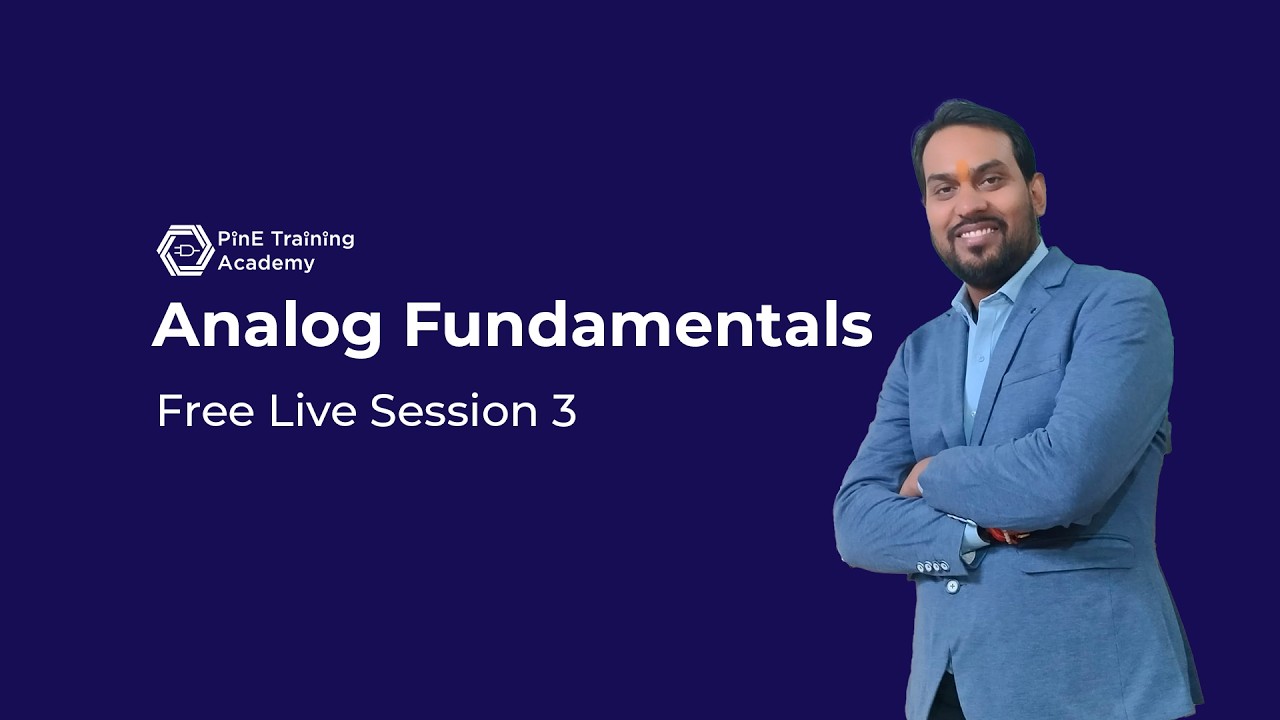 PinE Training Academy

Analog Fundamentals

Free Live Session 3